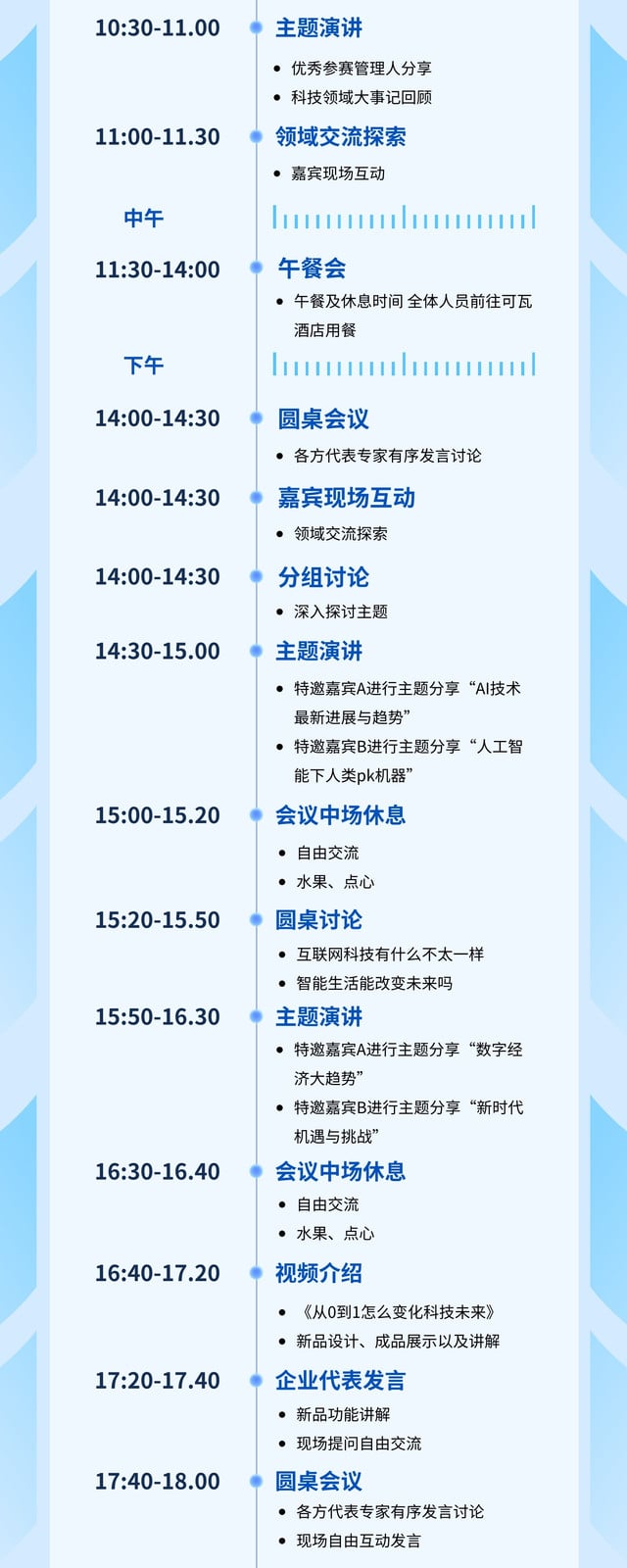 10:30-11.00
主题演讲
• 优秀参赛管理人分享
• 科技领域大事记回顾

11:00-11.30
领域交流探索
• 嘉宾现场互动

中午

11:30-14:00
午餐会
• 午餐及休息时间 全体人员前往可瓦酒店用餐

下午

14:00-14:30
圆桌会议
• 各方代表专家有序发言讨论

14:00-14:30
嘉宾现场互动
• 领域交流探索

14:00-14:30
分组讨论
• 深入探讨主题

14:30-15.00
主题演讲
• 特邀嘉宾A进行主题分享“AI技术最新进展与趋势”
• 特邀嘉宾B进行主题分享“人工智能下人类pk机器”

15:00-15.20
会议中场休息
• 自由交流
• 水果、点心

15:20-15.50
圆桌讨论
• 互联网科技有什么不太一样
• 智能生活能改变未来吗

15:50-16.30
主题演讲
• 特邀嘉宾A进行主题分享“数字经济大趋势”
• 特邀嘉宾B进行主题分享“新时代机遇与挑战”

16:30-16.40
会议中场休息
• 自由交流
• 水果、点心

16:40-17.20
视频介绍
• 《从0到1怎么变化科技未来》
• 新品设计、成品展示以及讲解

17:20-17.40
企业代表发言
• 新品功能讲解
• 现场提问自由交流

17:40-18.00
圆桌会议
• 各方代表专家有序发言讨论
• 现场自由互动发言